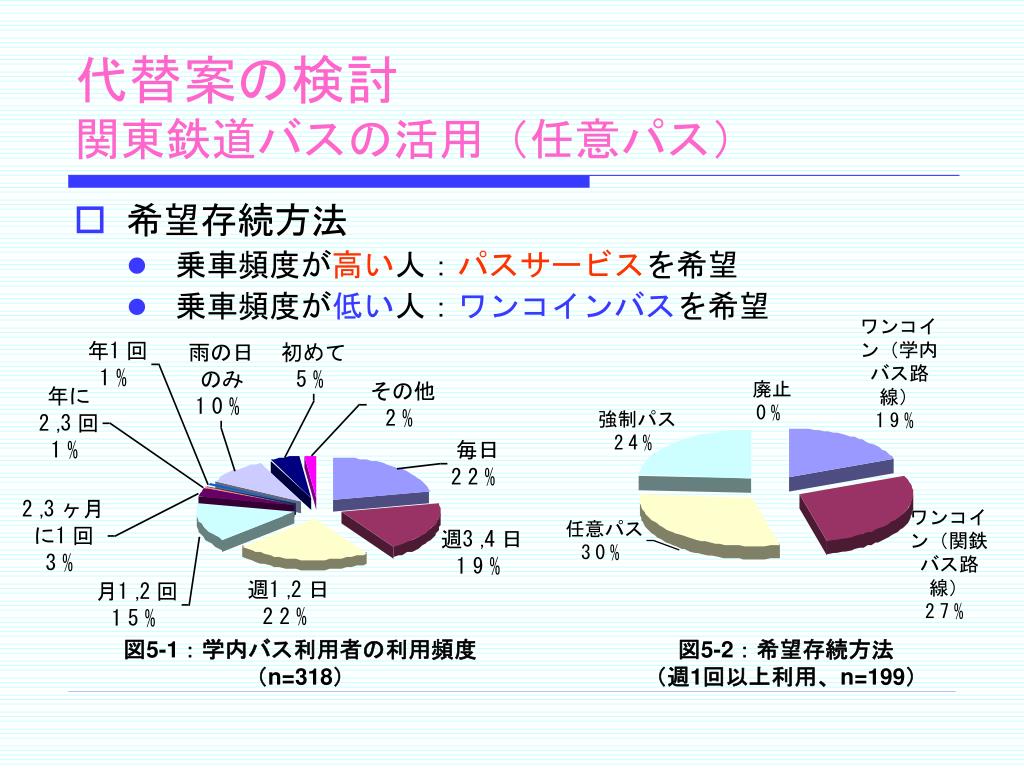 代替案の検討
関東鉄道バスの活用（任意パス）

希望存続方法
乗車頻度が高い人：パスサービスを希望
乗車頻度が低い人：ワンコインバスを希望

年1回 1％
雨の日のみ 10％
初めて 5％
その他 2％
年に2,3回 1％
毎日 22％
2,3ヶ月に1回 3％
週3,4日 19％
月1,2回 15％
週1,2日 22％

図5-1：学内バス利用者の利用頻度（n=318）

ワンコイン（学内バス路線） 19％
廃止 0％
強制パス 24％
任意パス 30％
ワンコイン（関鉄バス路線） 27％

図5-2：希望存続方法（週1回以上利用、n=199）